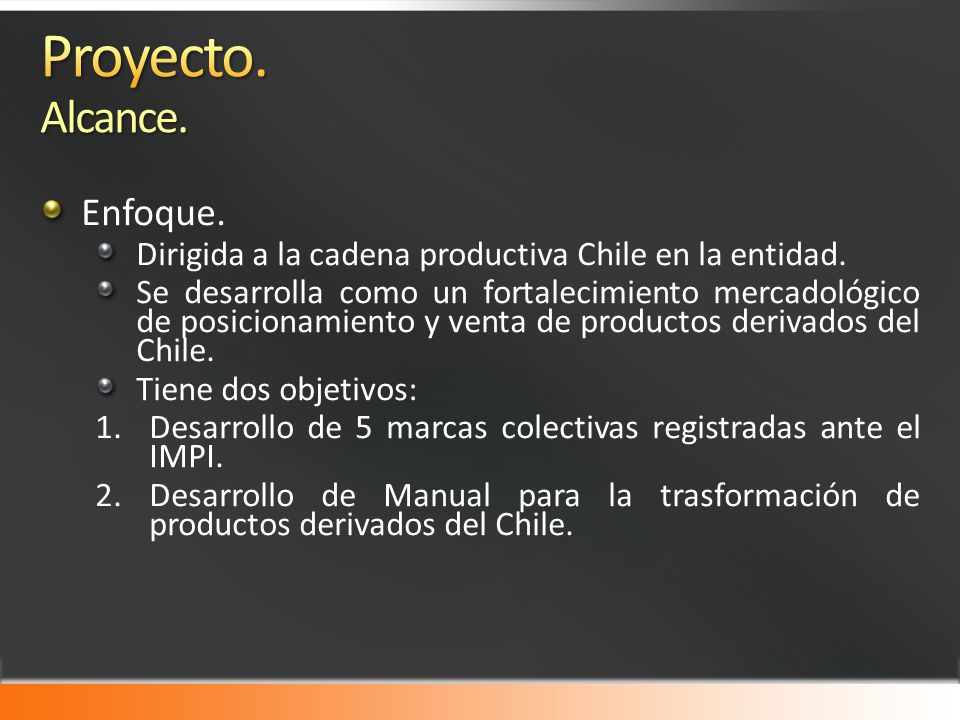 Proyecto.
Alcance.

Enfoque.

Dirigida a la cadena productiva Chile en la entidad.

Se desarrolla como un fortalecimiento mercadológico de posicionamiento y venta de productos derivados del Chile.

Tiene dos objetivos:

1. Desarrollo de 5 marcas colectivas registradas ante el IMPI.
2. Desarrollo de Manual para la trasformación de productos derivados del Chile.